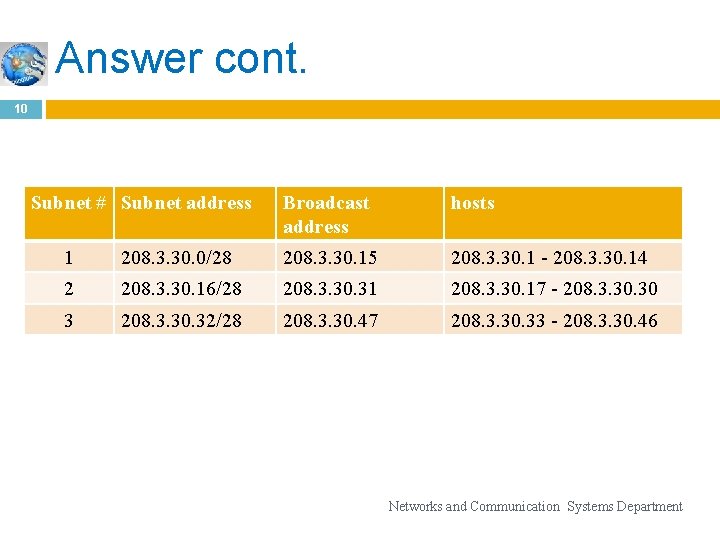 Answer cont.

10

| Subnet # | Subnet address | Broadcast address | hosts |
|---|---|---|---|
| 1 | 208.3.30.0/28 | 208.3.30.15 | 208.3.30.1 - 208.3.30.14 |
| 2 | 208.3.30.16/28 | 208.3.30.31 | 208.3.30.17 - 208.3.30.30 |
| 3 | 208.3.30.32/28 | 208.3.30.47 | 208.3.30.33 - 208.3.30.46 |

Networks and Communication Systems Department